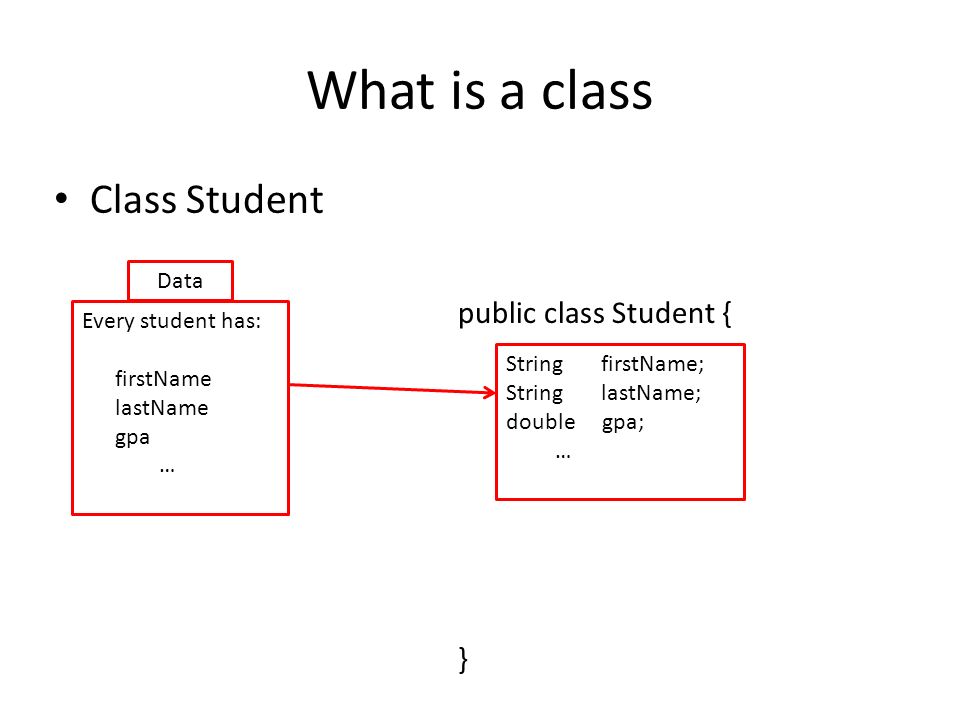 What is a class

• Class Student

Data

Every student has:

firstName
lastName
gpa
…

public class Student {

String firstName;
String lastName;
double gpa;
…

}